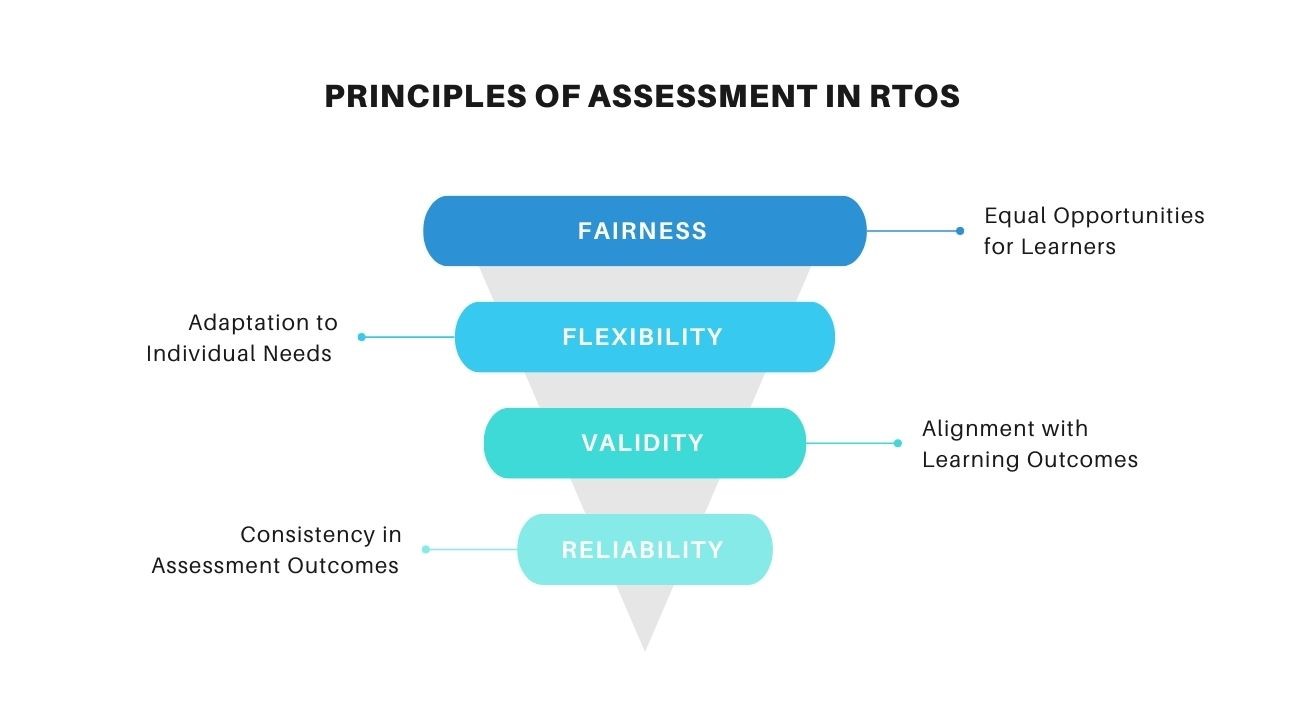 PRINCIPLES OF ASSESSMENT IN RTOS

FAIRNESS

Equal Opportunities for Learners

Adaptation to Individual Needs

FLEXIBILITY

VALIDITY

Alignment with Learning Outcomes

Consistency in Assessment Outcomes

RELIABILITY